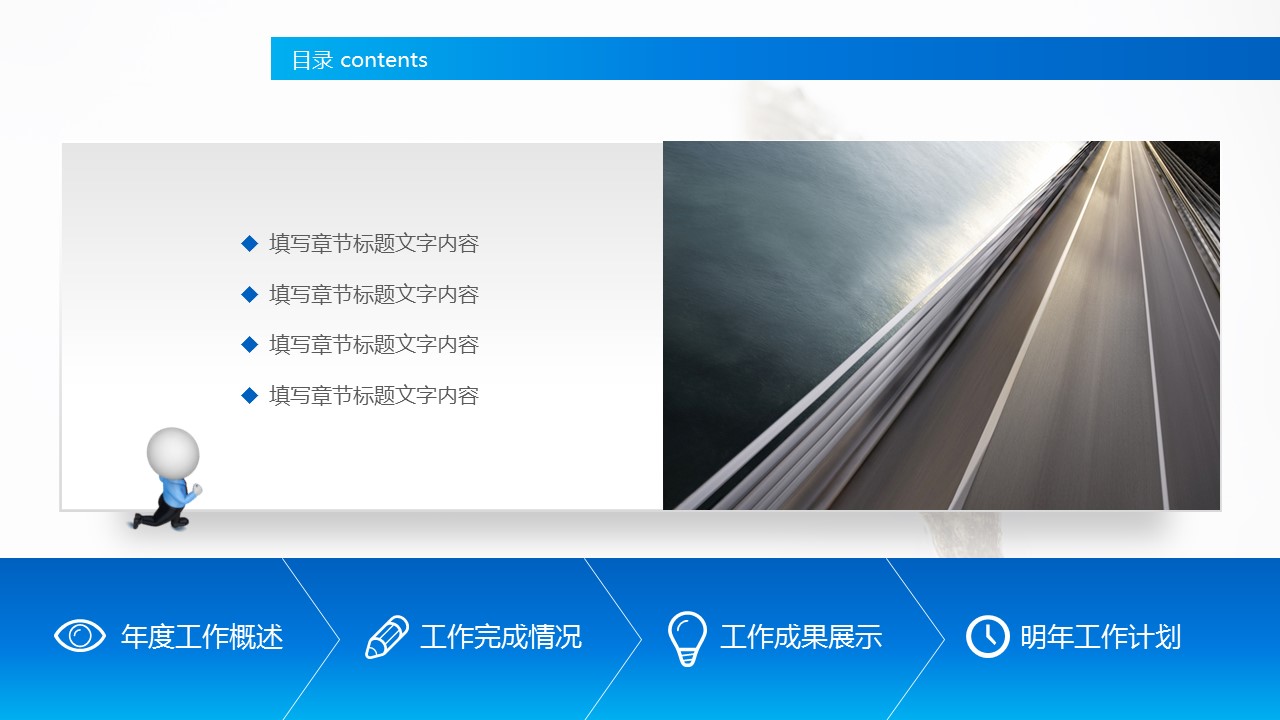 目录 contents

◆ 填写章节标题文字内容
◆ 填写章节标题文字内容
◆ 填写章节标题文字内容
◆ 填写章节标题文字内容

年度工作概述
工作完成情况
工作成果展示
明年工作计划